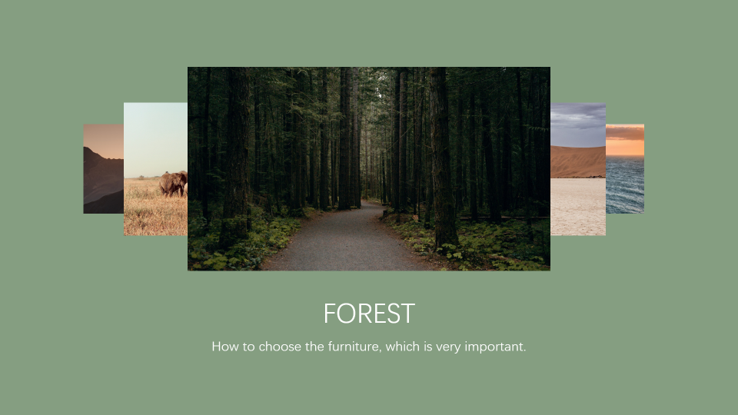 FOREST

How to choose the furniture, which is very important.